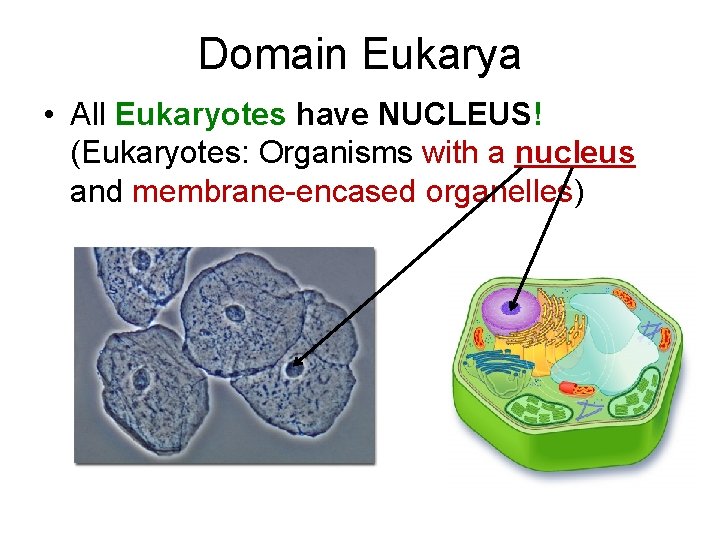 Domain Eukarya

• All Eukaryotes have NUCLEUS! (Eukaryotes: Organisms with a nucleus and membrane-encased organelles)